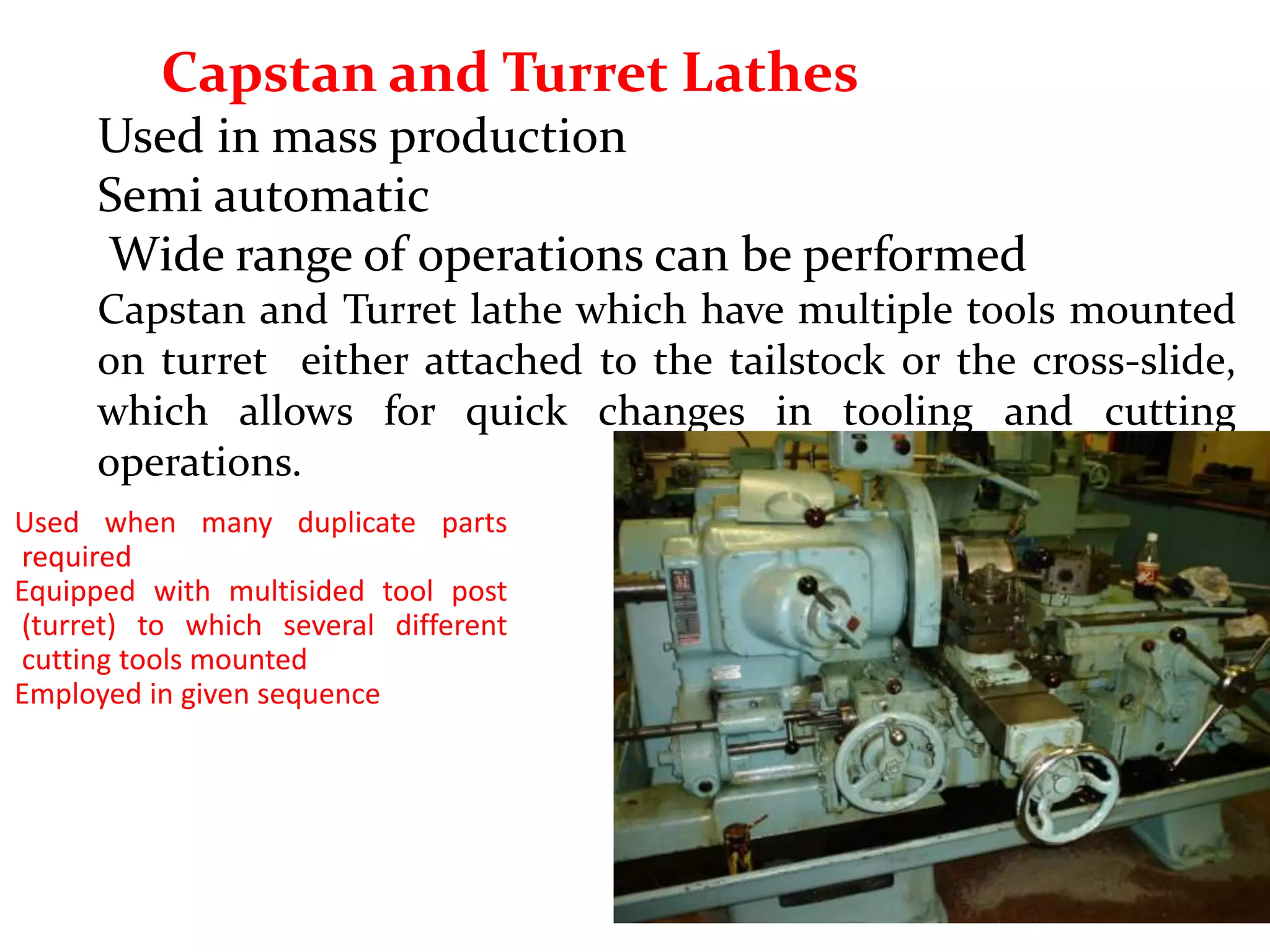 Capstan and Turret Lathes

Used in mass production

Semi automatic

Wide range of operations can be performed

Capstan and Turret lathe which have multiple tools mounted on turret either attached to the tailstock or the cross-slide, which allows for quick changes in tooling and cutting operations.

Used when many duplicate parts required

Equipped with multisided tool post (turret) to which several different cutting tools mounted

Employed in given sequence